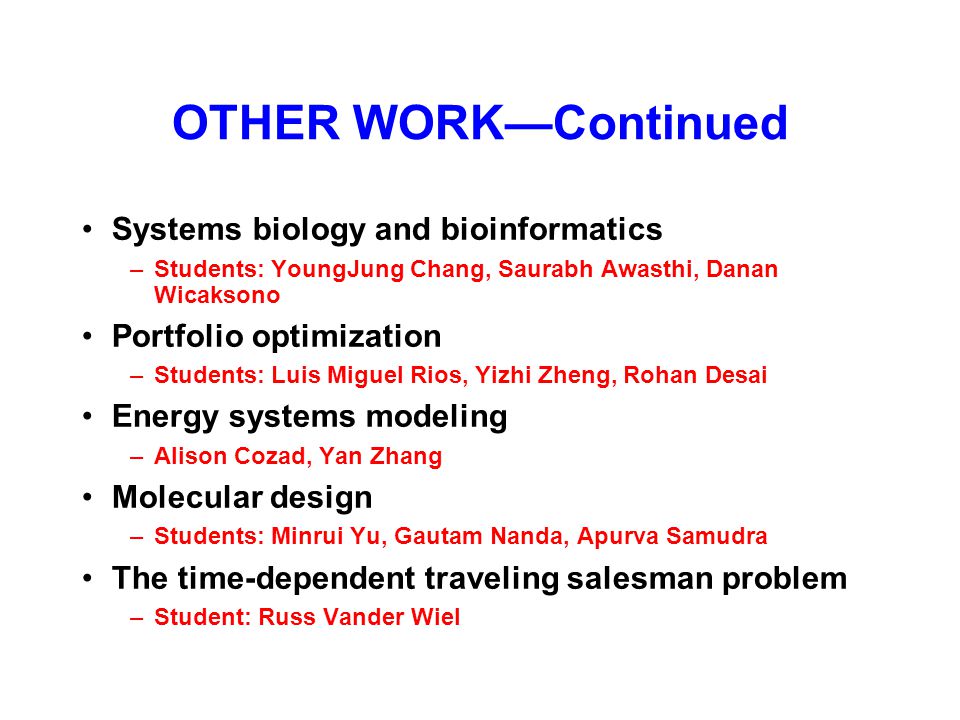 OTHER WORK—Continued

• Systems biology and bioinformatics
– Students: YoungJung Chang, Saurabh Awasthi, Danan Wicaksono

• Portfolio optimization
– Students: Luis Miguel Rios, Yizhi Zheng, Rohan Desai

• Energy systems modeling
– Alison Cozad, Yan Zhang

• Molecular design
– Students: Minrui Yu, Gautam Nanda, Apurva Samudra

• The time-dependent traveling salesman problem
– Student: Russ Vander Wiel